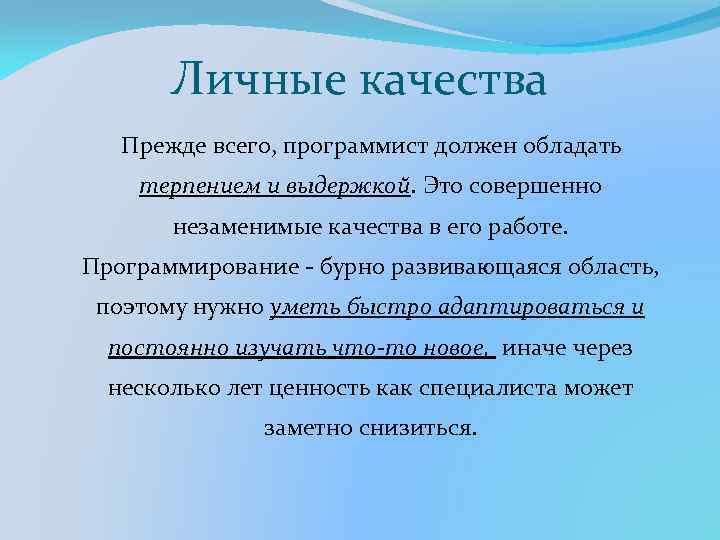 Личные качества

Прежде всего, программист должен обладать терпением и выдержкой. Это совершенно незаменимые качества в его работе. Программирование - бурно развивающаяся область, поэтому нужно уметь быстро адаптироваться и постоянно изучать что-то новое, иначе через несколько лет ценность как специалиста может заметно снизиться.